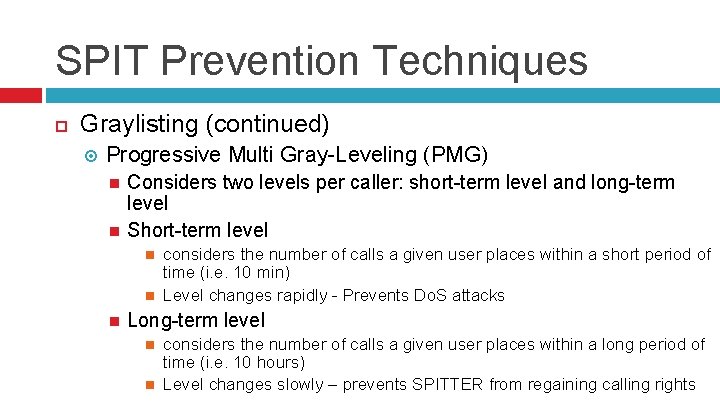 SPIT Prevention Techniques

Graylisting (continued)

Progressive Multi Gray-Leveling (PMG)

Considers two levels per caller: short-term level and long-term level

Short-term level

considers the number of calls a given user places within a short period of time (i.e. 10 min)

Level changes rapidly - Prevents DoS attacks

Long-term level

considers the number of calls a given user places within a long period of time (i.e. 10 hours)

Level changes slowly – prevents SPITTER from regaining calling rights